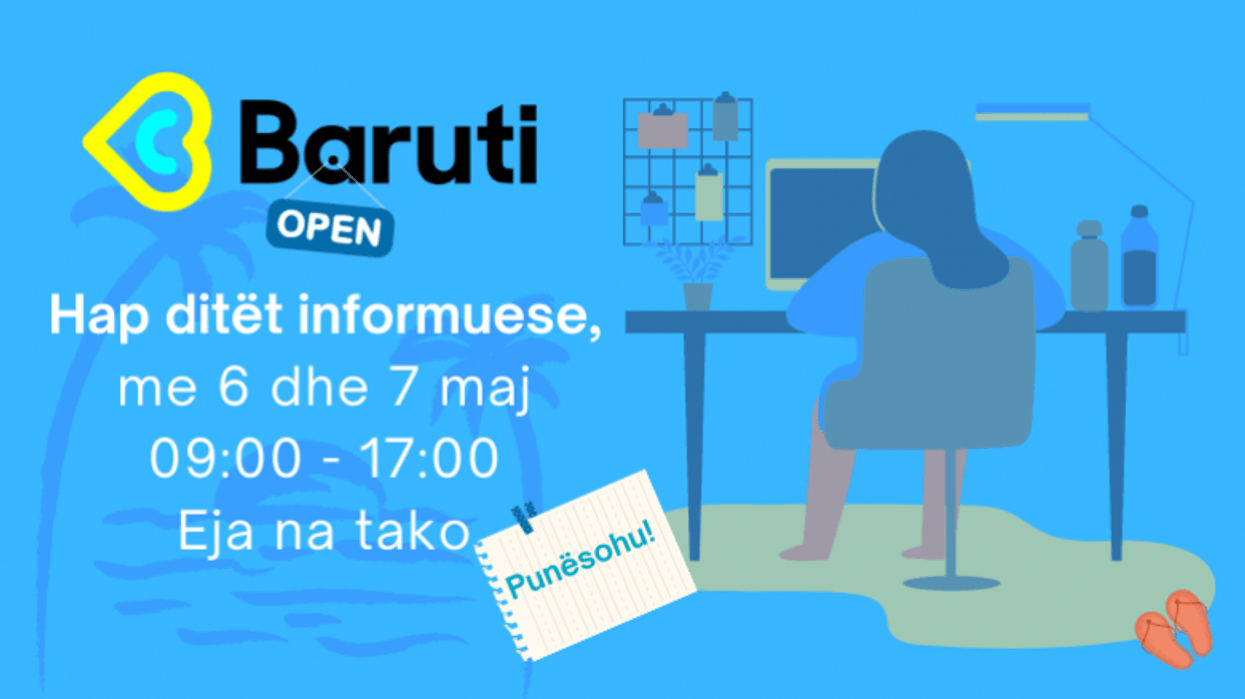 Baruti

OPEN

Hap ditët informuese,
me 6 dhe 7 maj
09:00 - 17:00
Eja na tako

Punësohu!